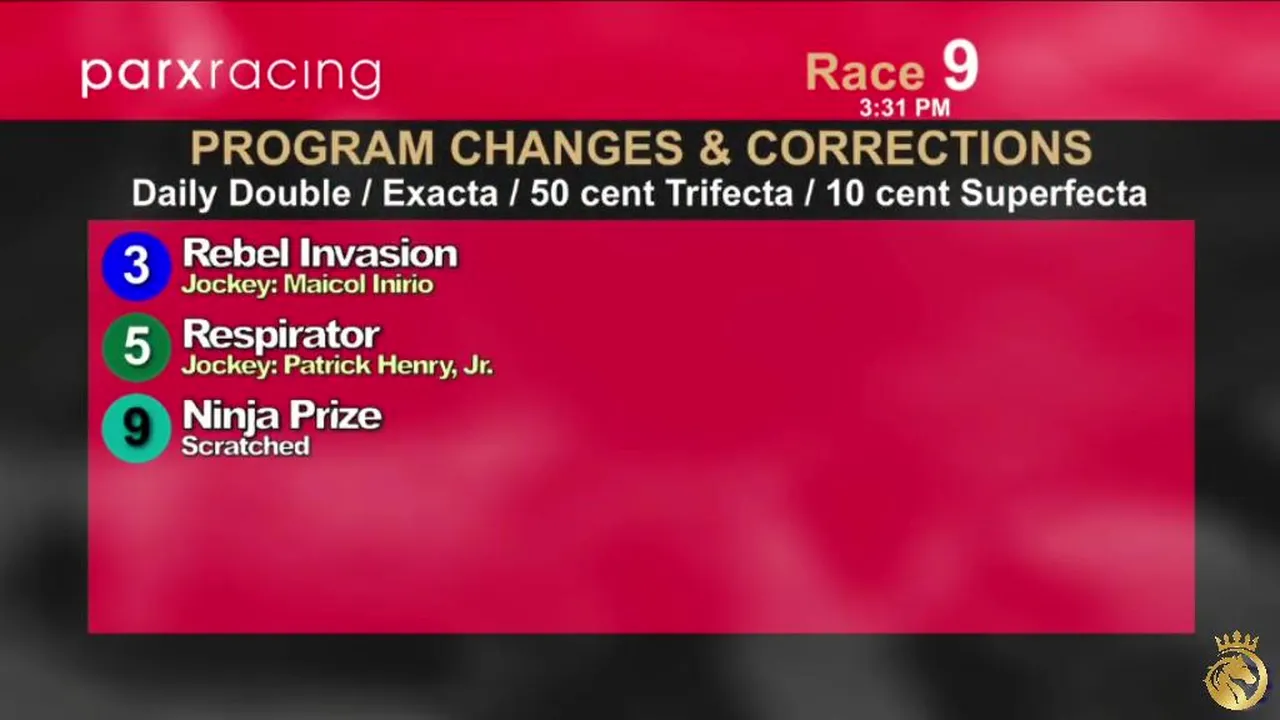 parxracing

Race 9
3:31 PM

PROGRAM CHANGES & CORRECTIONS
Daily Double / Exacta / 50 cent Trifecta / 10 cent Superfecta

3 Rebel Invasion
Jockey: Maicol Inirio

5 Respirator
Jockey: Patrick Henry, Jr.

9 Ninja Prize
Scratched